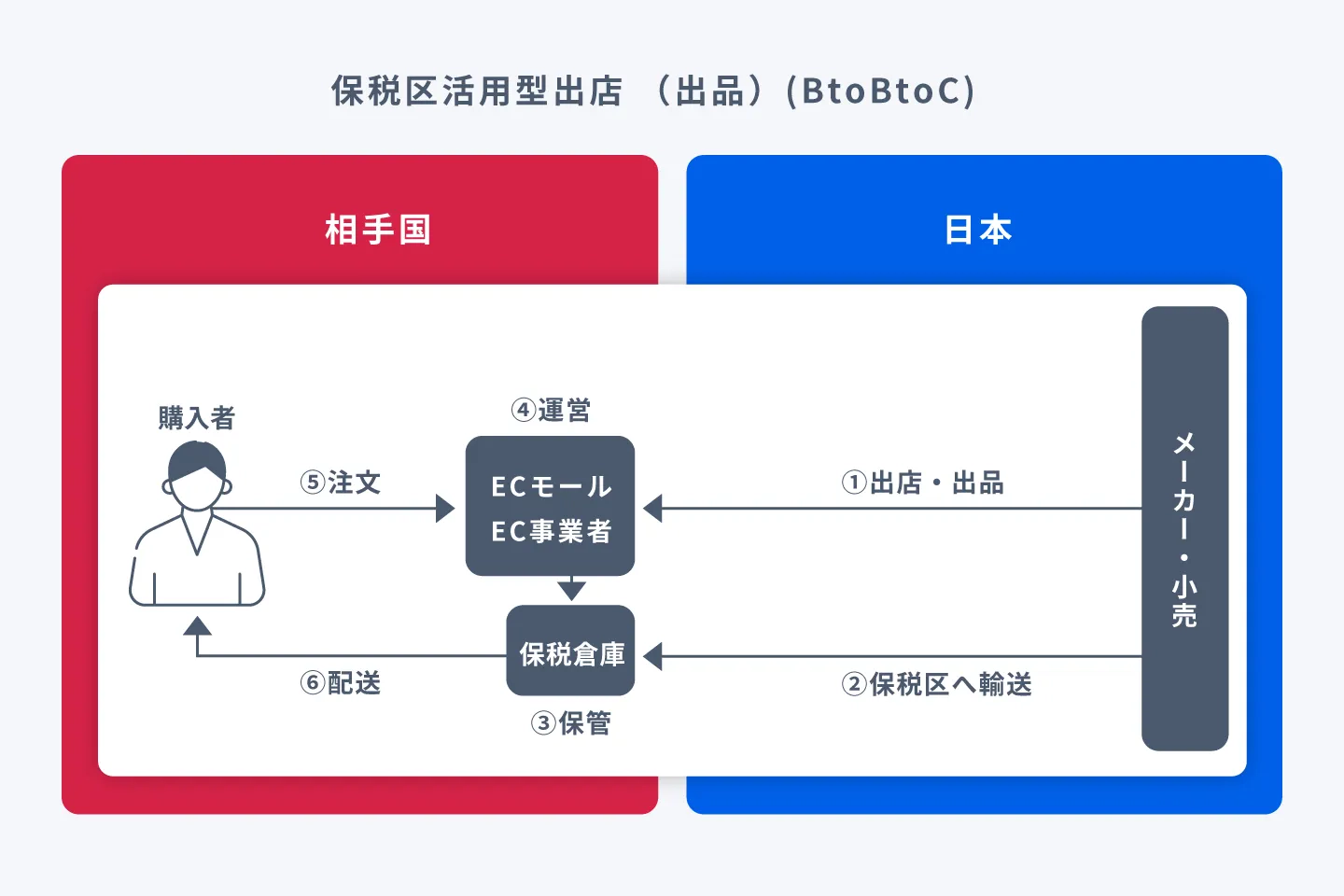 保税区活用型出店 （出品）（BtoBtoC）

相手国

日本

購入者

④運営

⑤注文

ECモール
EC事業者

①出店・出品

メーカー・小売

保税倉庫

⑥配送

②保税区へ輸送

③保管